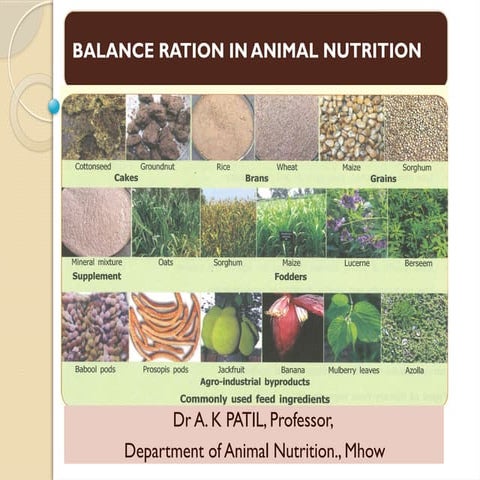 BALANCE RATION IN ANIMAL NUTRITION

Cottonseed Groundnut Rice Wheat Maize Sorghum

Cakes Brans Grains

Mineral mixture Oats Sorghum Maize Lucerne Berseem

Supplement Fodders

Babool pods Prosopis pods Jackfruit Banana Mulberry leaves Azolla

Agro-industrial byproducts

Commonly used feed ingredients

Dr A. K PATIL, Professor,

Department of Animal Nutrition., Mhow